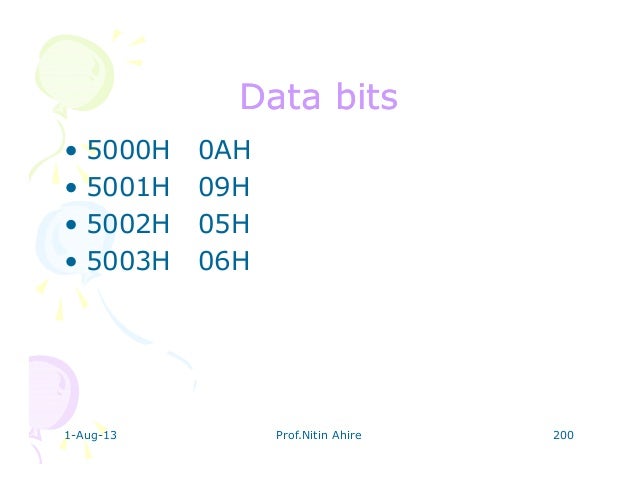 Data bits

• 5000H 0AH
• 5001H 09H
• 5002H 05H
• 5003H 06H

1-Aug-13 Prof.Nitin Ahire 200